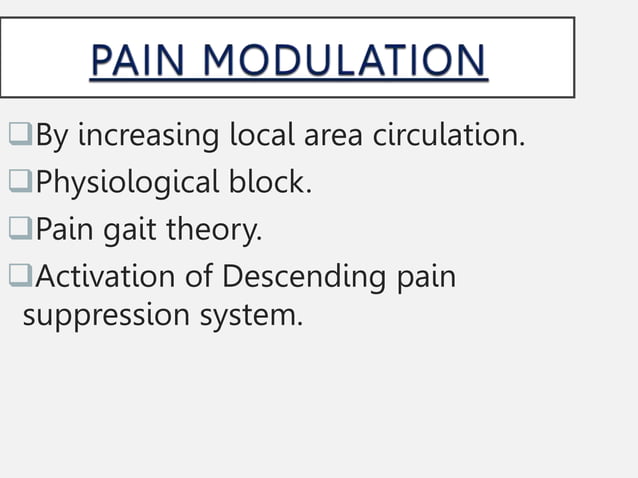 PAIN MODULATION

❑By increasing local area circulation.

❑Physiological block.

❑Pain gait theory.

❑Activation of Descending pain suppression system.